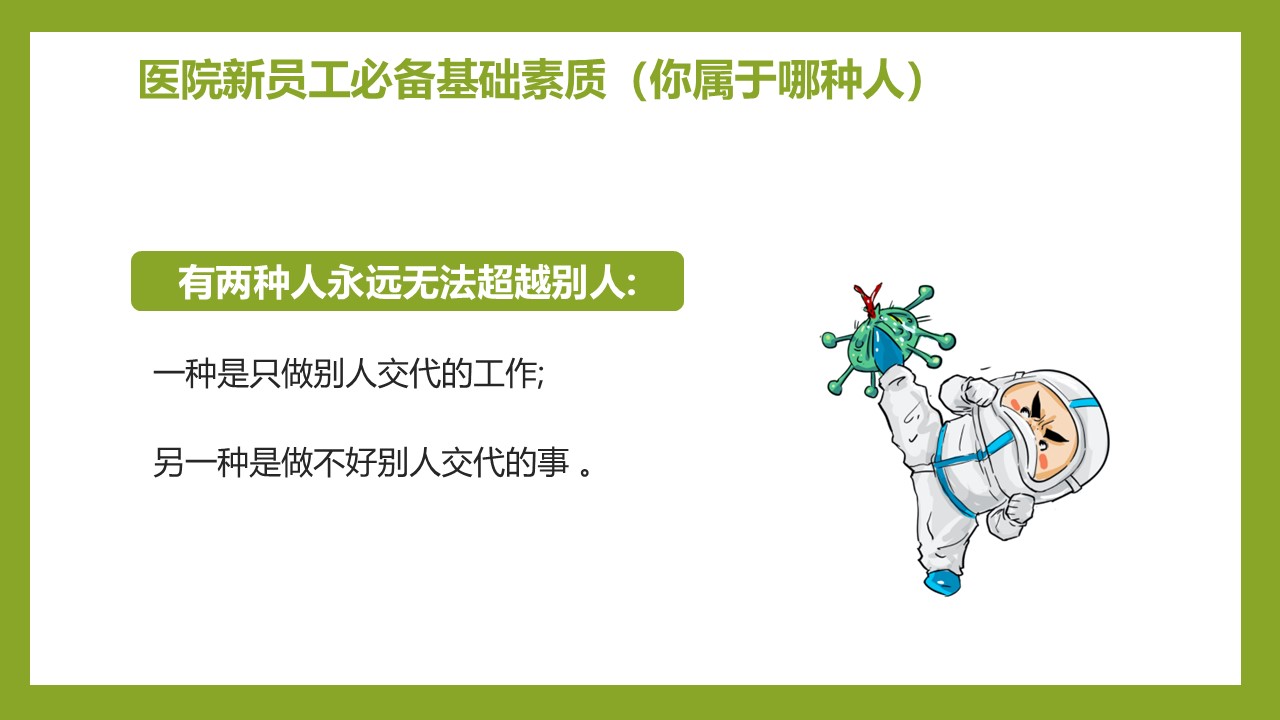 医院新员工必备基础素质（你属于哪种人）

有两种人永远无法超越别人:

一种是只做别人交代的工作;

另一种是做不好别人交代的事 。